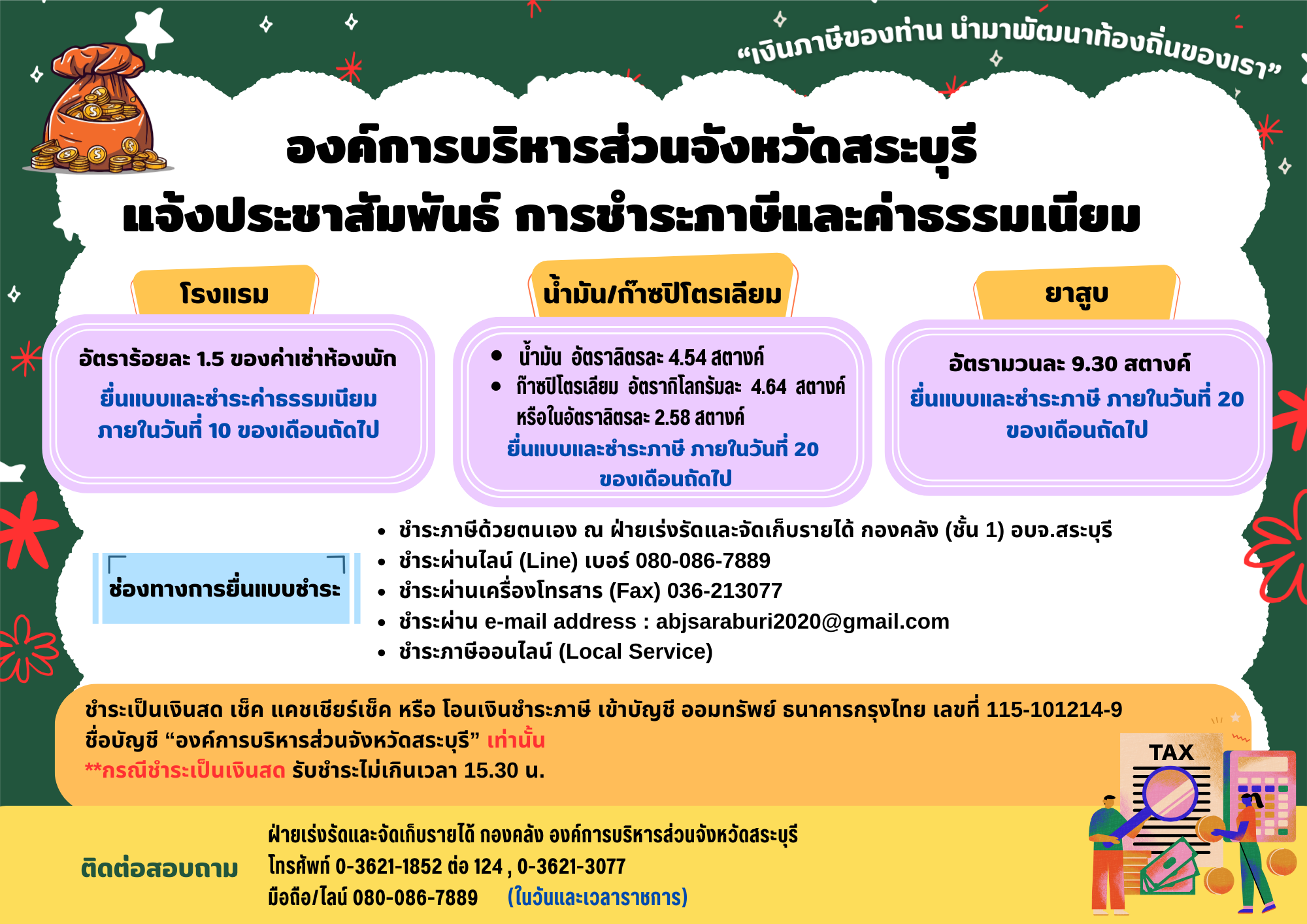 “เงินภาษีของท่าน นำมาพัฒนาท้องถิ่นของเรา”

องค์การบริหารส่วนจังหวัดสระบุรี
แจ้งประชาสัมพันธ์ การชำระภาษีและค่าธรรมเนียม

โรงแรม

อัตราร้อยละ 1.5 ของค่าเช่าห้องพัก

ยื่นแบบและชำระค่าธรรมเนียม ภายในวันที่ 10 ของเดือนถัดไป

น้ำมัน/ก๊าซปิโตรเลียม

- น้ำมัน อัตราลิตรละ 4.54 สตางค์
- ก๊าซปิโตรเลียม อัตรากิโลกรัมละ 4.64 สตางค์ หรือในอัตราลิตรละ 2.58 สตางค์

ยื่นแบบและชำระภาษี ภายในวันที่ 20 ของเดือนถัดไป

ยาสูบ

อัตรามวนละ 9.30 สตางค์

ยื่นแบบและชำระภาษี ภายในวันที่ 20 ของเดือนถัดไป

ช่องทางการยื่นแบบชำระ

- ชำระภาษีด้วยตนเอง ณ ฝ่ายเร่งรัดและจัดเก็บรายได้ กองคลัง (ชั้น 1) อบจ.สระบุรี
- ชำระผ่านไลน์ (Line) เบอร์ 080-086-7889
- ชำระผ่านเครื่องโทรสาร (Fax) 036-213077
- ชำระผ่าน e-mail address : abjsaraburi2020@gmail.com
- ชำระภาษีออนไลน์ (Local Service)

ชำระเป็นเงินสด เช็ค แคชเชียร์เช็ค หรือ โอนเงินชำระภาษี เข้าบัญชี ออมทรัพย์ ธนาคารกรุงไทย เลขที่ 115-101214-9 ชื่อบัญชี “องค์การบริหารส่วนจังหวัดสระบุรี” เท่านั้น
**กรณีชำระเป็นเงินสด รับชำระไม่เกินเวลา 15.30 น.

TAX

ติดต่อสอบถาม

ฝ่ายเร่งรัดและจัดเก็บรายได้ กองคลัง องค์การบริหารส่วนจังหวัดสระบุรี
โทรศัพท์ 0-3621-1852 ต่อ 124 , 0-3621-3077
มือถือ/ไลน์ 080-086-7889 (ในวันและเวลาราชการ)